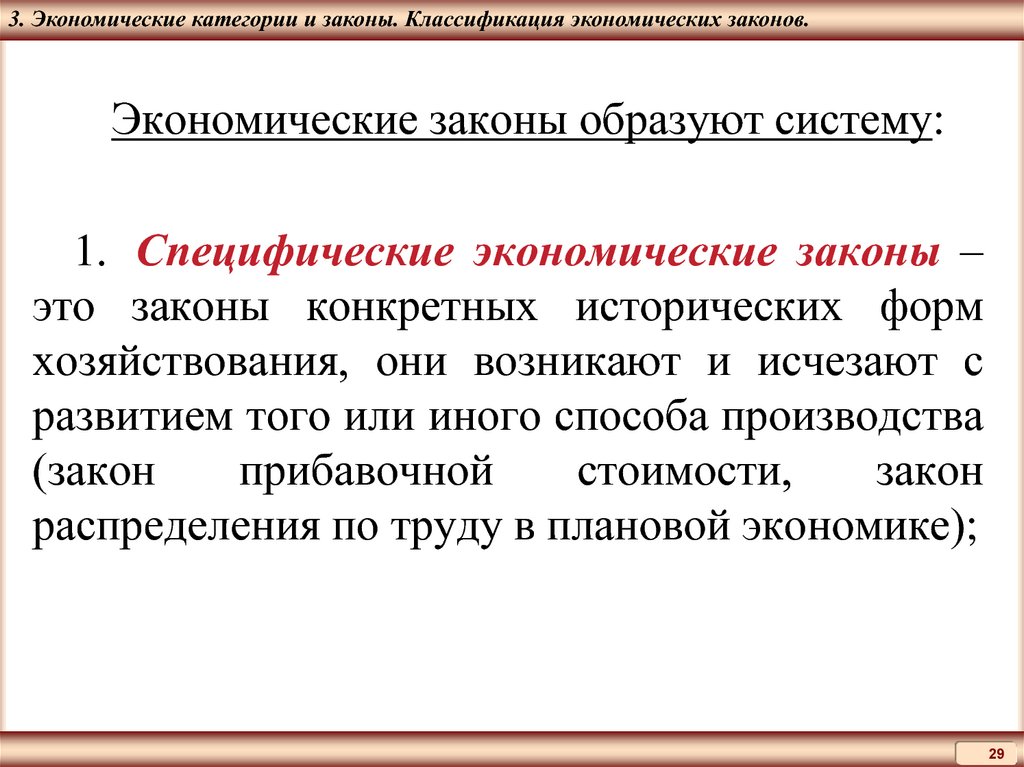 3. Экономические категории и законы. Классификация экономических законов.

Экономические законы образуют систему:

1. Специфические экономические законы – это законы конкретных исторических форм хозяйствования, они возникают и исчезают с развитием того или иного способа производства (закон прибавочной стоимости, закон распределения по труду в плановой экономике);

29